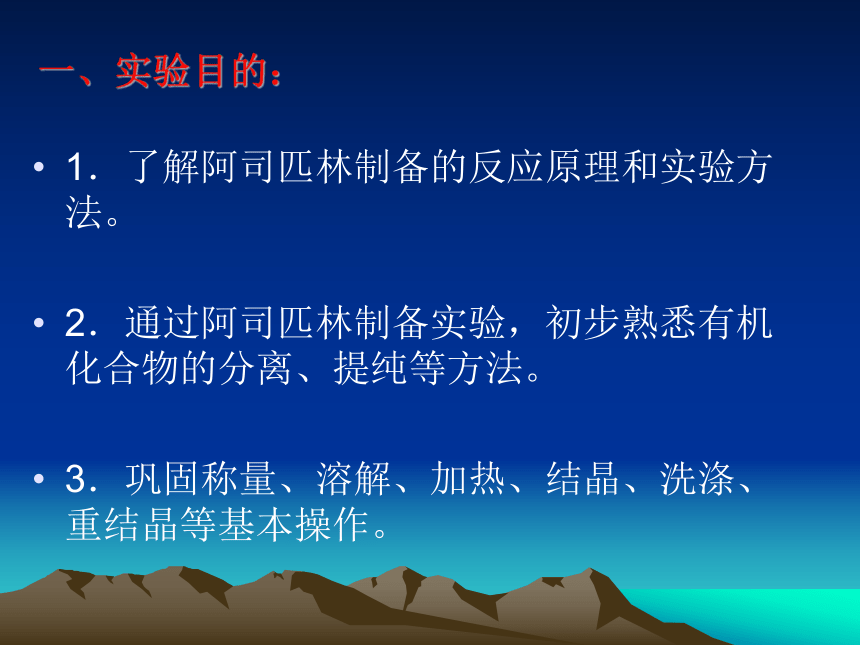 一、实验目的：

• 1．了解阿司匹林制备的反应原理和实验方法。

• 2．通过阿司匹林制备实验，初步熟悉有机化合物的分离、提纯等方法。

• 3．巩固称量、溶解、加热、结晶、洗涤、重结晶等基本操作。